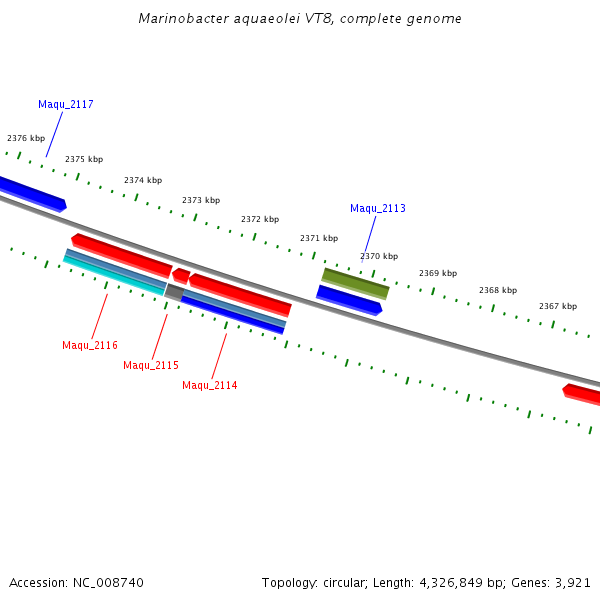 Marinobacter aquaeolei VT8, complete genome

Maqu_2117

2376 kbp

2375 kbp

2374 kbp

2373 kbp

2372 kbp

2371 kbp

Maqu_2113

2370 kbp

2369 kbp

2368 kbp

2367 kbp

Maqu_2116

Maqu_2115

Maqu_2114

Accession: NC_008740

Topology: circular; Length: 4,326,849 bp; Genes: 3,921